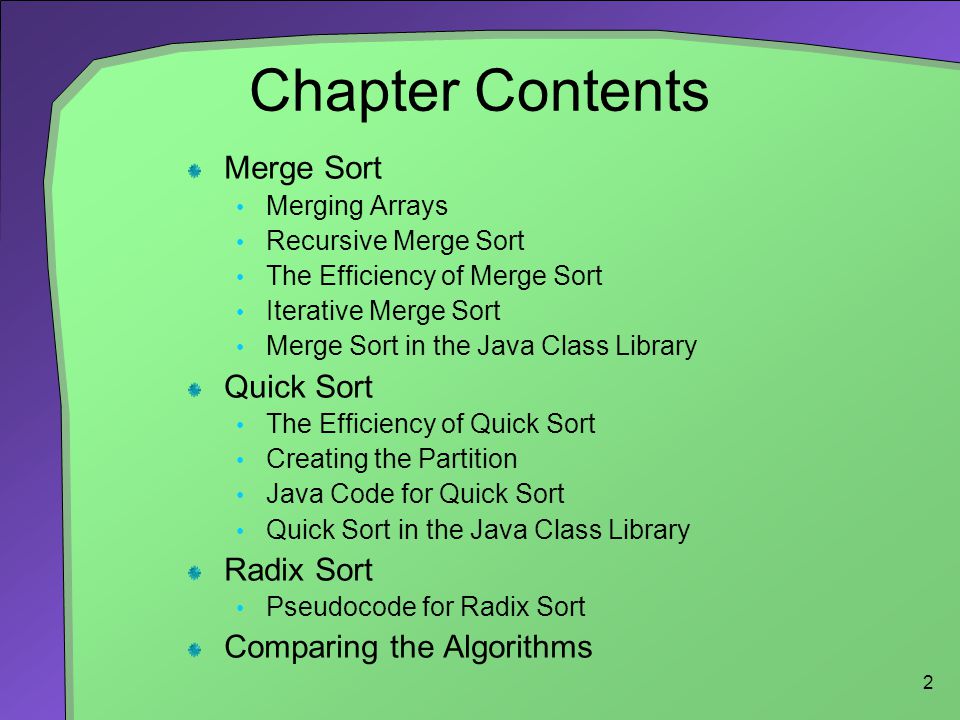 Chapter Contents

- Merge Sort
  - Merging Arrays
  - Recursive Merge Sort
  - The Efficiency of Merge Sort
  - Iterative Merge Sort
  - Merge Sort in the Java Class Library
- Quick Sort
  - The Efficiency of Quick Sort
  - Creating the Partition
  - Java Code for Quick Sort
  - Quick Sort in the Java Class Library
- Radix Sort
  - Pseudocode for Radix Sort
- Comparing the Algorithms

2